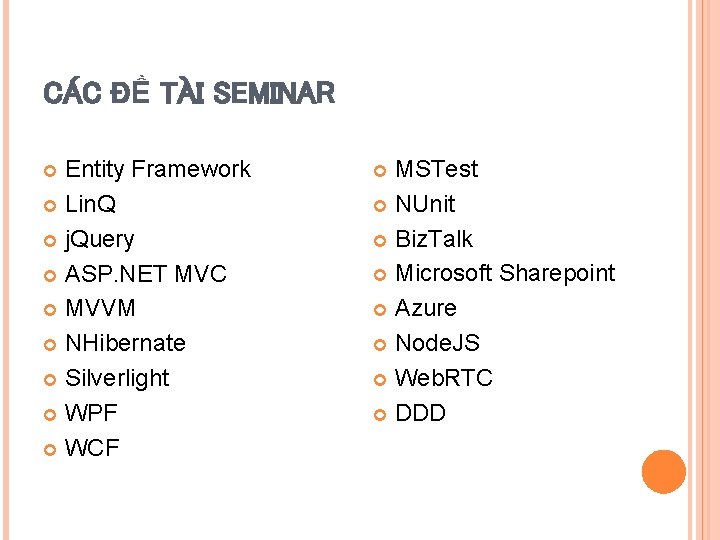 CÁC ĐỀ TÀI SEMINAR

Entity Framework
LinQ
jQuery
ASP.NET MVC
MVVM
NHibernate
Silverlight
WPF
WCF

MSTest
NUnit
BizTalk
Microsoft Sharepoint
Azure
NodeJS
WebRTC
DDD